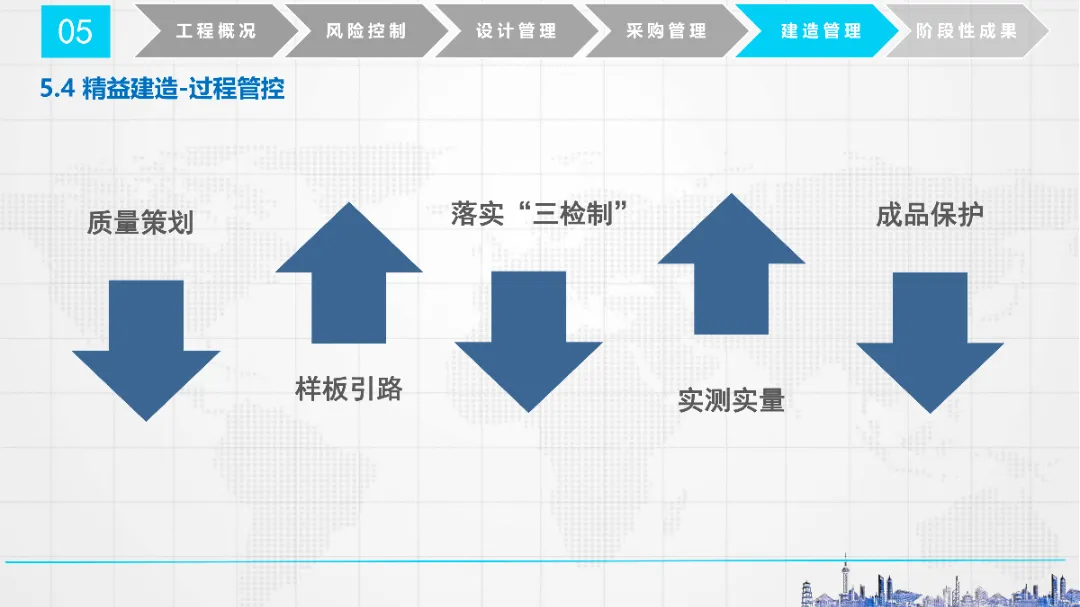 05

工程概况

风险控制

设计管理

采购管理

建造管理

阶段性成果

5.4 精益建造-过程管控

质量策划

样板引路

落实“三检制”

实测实量

成品保护